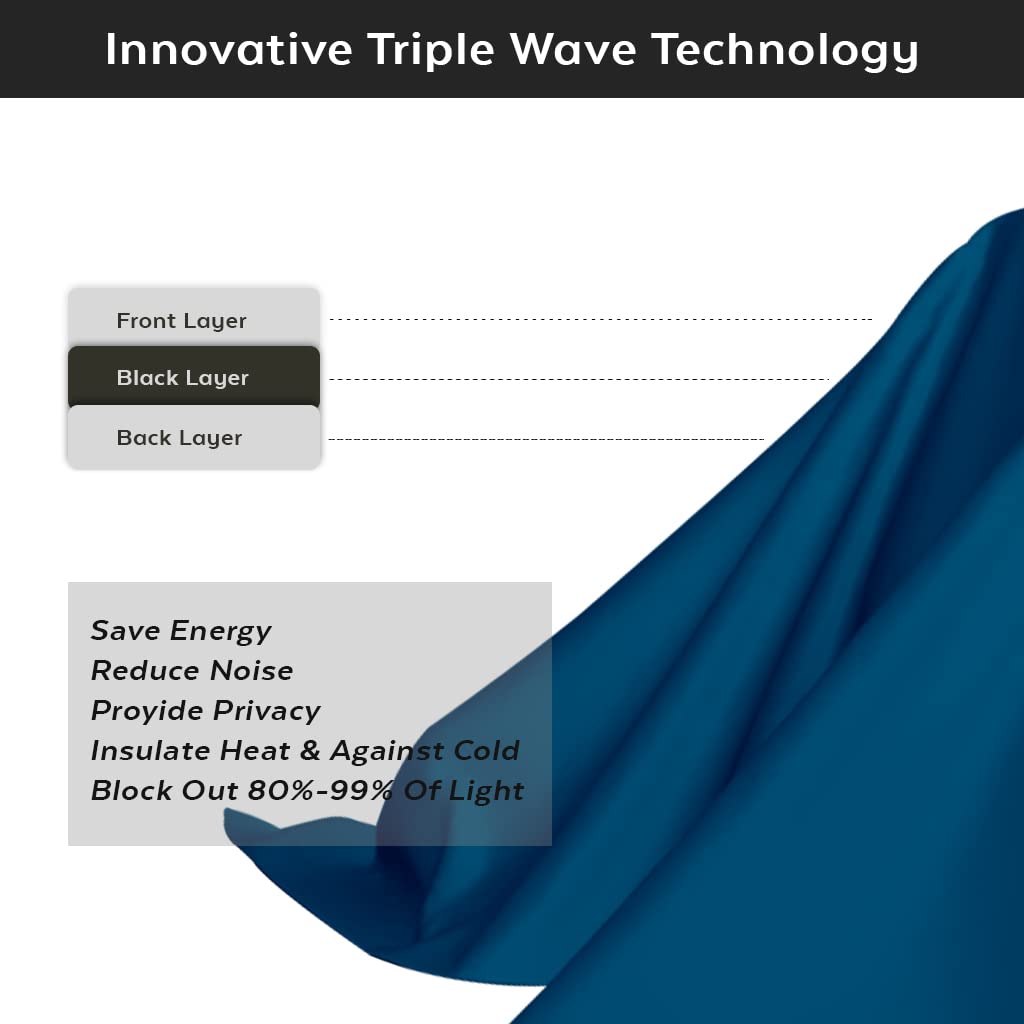 Innovative Triple Wave Technology

Front Layer
Black Layer
Back Layer

Save Energy
Reduce Noise
Proyide Privacy
Insulate Heat & Against Cold
Block Out 80%-99% Of Light